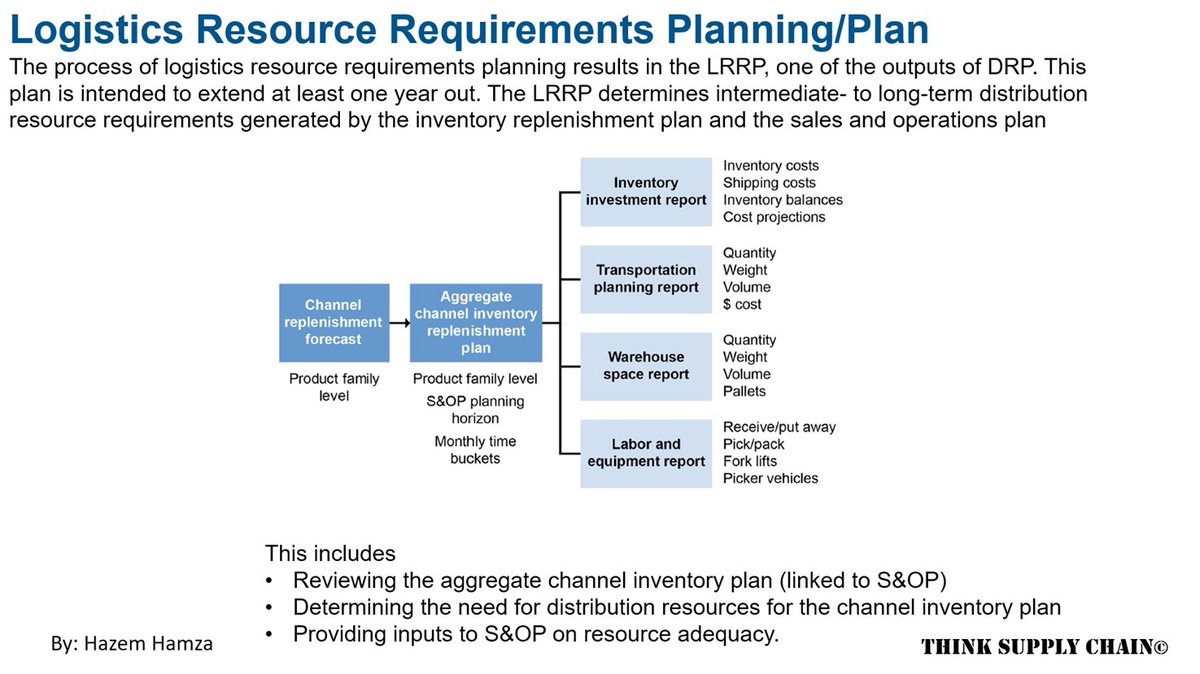 Logistics Resource Requirements Planning/Plan

The process of logistics resource requirements planning results in the LRRP, one of the outputs of DRP. This plan is intended to extend at least one year out. The LRRP determines intermediate- to long-term distribution resource requirements generated by the inventory replenishment plan and the sales and operations plan

Channel replenishment forecast

Product family level

Aggregate channel inventory replenishment plan

Product family level

S&OP planning horizon

Monthly time buckets

Inventory investment report

Inventory costs
Shipping costs
Inventory balances
Cost projections

Transportation planning report

Quantity
Weight
Volume
$ cost

Warehouse space report

Quantity
Weight
Volume
Pallets

Labor and equipment report

Receive/put away
Pick/pack
Fork lifts
Picker vehicles

This includes
• Reviewing the aggregate channel inventory plan (linked to S&OP)
• Determining the need for distribution resources for the channel inventory plan
• Providing inputs to S&OP on resource adequacy.

By: Hazem Hamza

THINK SUPPLY CHAIN©